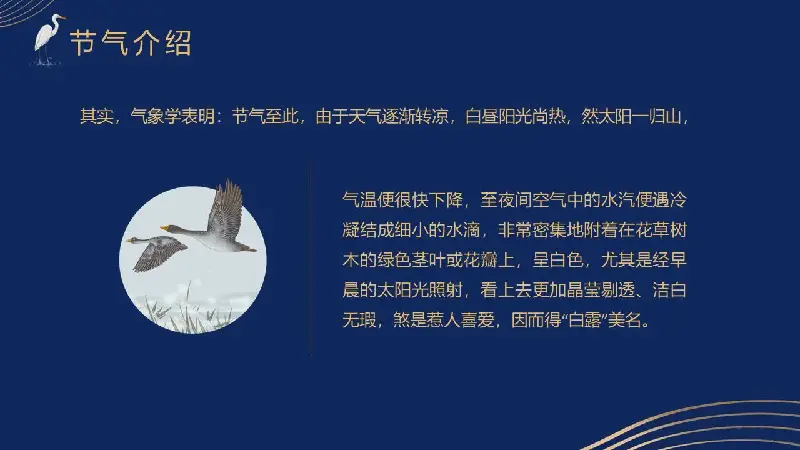 节气介绍

其实，气象学表明：节气至此，由于天气逐渐转凉，白昼阳光尚热，然太阳一归山，

气温便很快下降，至夜间空气中的水汽便遇冷凝结成细小的水滴，非常密集地附着在花草树木的绿色茎叶或花瓣上，呈白色，尤其是经早晨的太阳光照射，看上去更加晶莹剔透、洁白无瑕，煞是惹人喜爱，因而得“白露”美名。